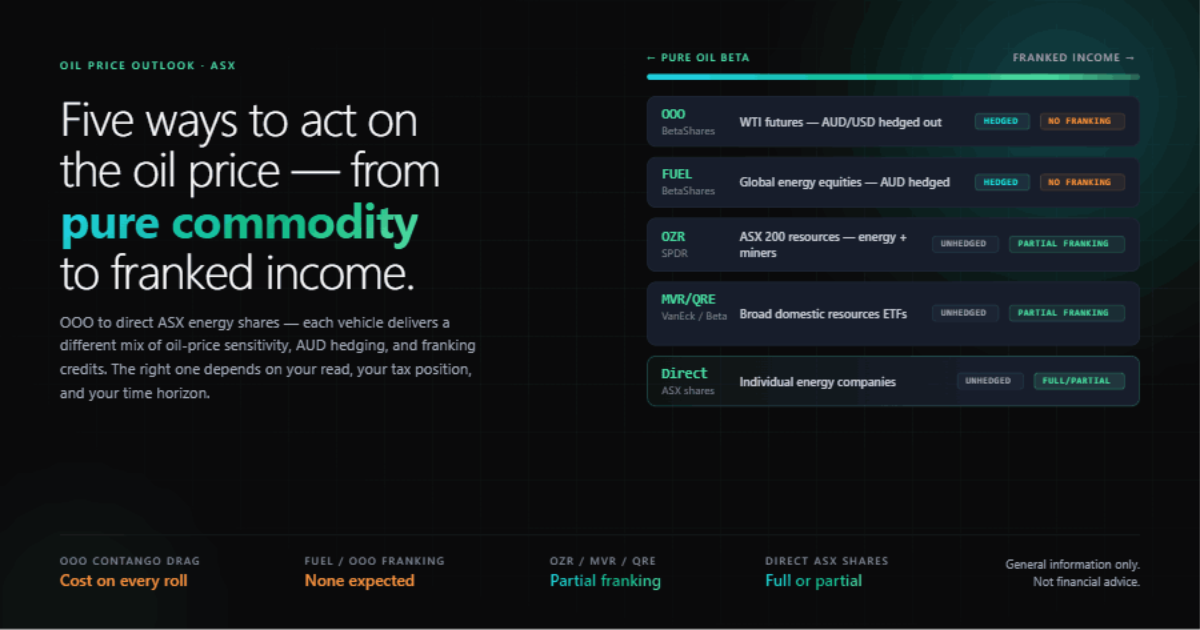 OIL PRICE OUTLOOK · ASX

Five ways to act on the oil price — from pure commodity to franked income.

OOO to direct ASX energy shares — each vehicle delivers a different mix of oil-price sensitivity, AUD hedging, and franking credits. The right one depends on your read, your tax position, and your time horizon.

← PURE OIL BETA

FRANKED INCOME →

OOO
BetaShares
WTI futures — AUD/USD hedged out
HEDGED
NO FRANKING

FUEL
BetaShares
Global energy equities — AUD hedged
HEDGED
NO FRANKING

OZR
SPDR
ASX 200 resources — energy + miners
UNHEDGED
PARTIAL FRANKING

MVR/QRE
VanEck / Beta
Broad domestic resources ETFs
UNHEDGED
PARTIAL FRANKING

Direct
ASX shares
Individual energy companies
UNHEDGED
FULL/PARTIAL

OOO CONTANGO DRAG
Cost on every roll

FUEL / OOO FRANKING
None expected

OZR / MVR / QRE
Partial franking

DIRECT ASX SHARES
Full or partial

General information only.
Not financial advice.